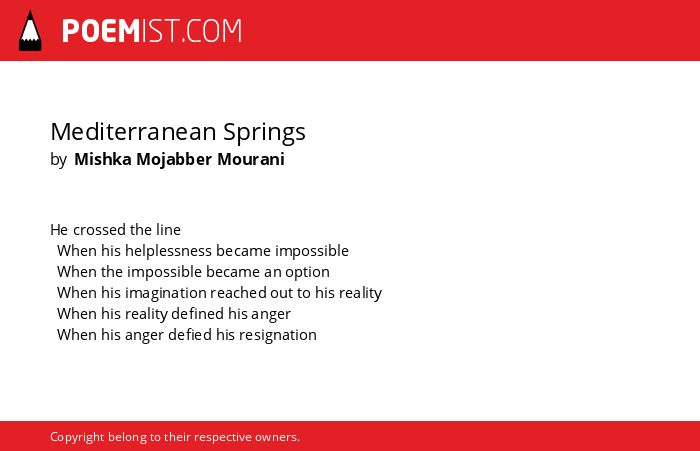 POEMIST.COM

Mediterranean Springs
by Mishka Mojabber Mourani

He crossed the line
When his helplessness became impossible
When the impossible became an option
When his imagination reached out to his reality
When his reality defined his anger
When his anger defied his resignation

Copyright belong to their respective owners.